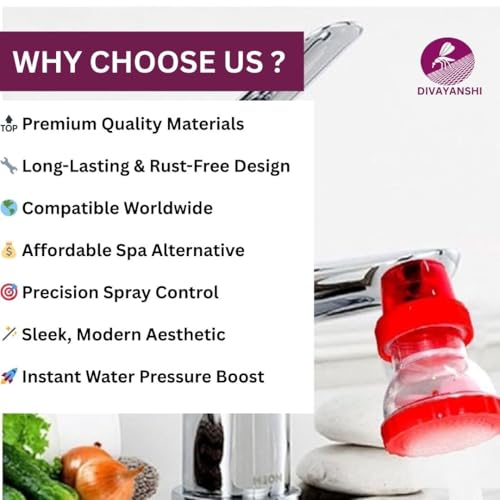 WHY CHOOSE US ?

DIVAYANSHI

🔝 Premium Quality Materials

🔧 Long-Lasting & Rust-Free Design

🌎 Compatible Worldwide

💰 Affordable Spa Alternative

🎯 Precision Spray Control

🪄 Sleek, Modern Aesthetic

🚀 Instant Water Pressure Boost